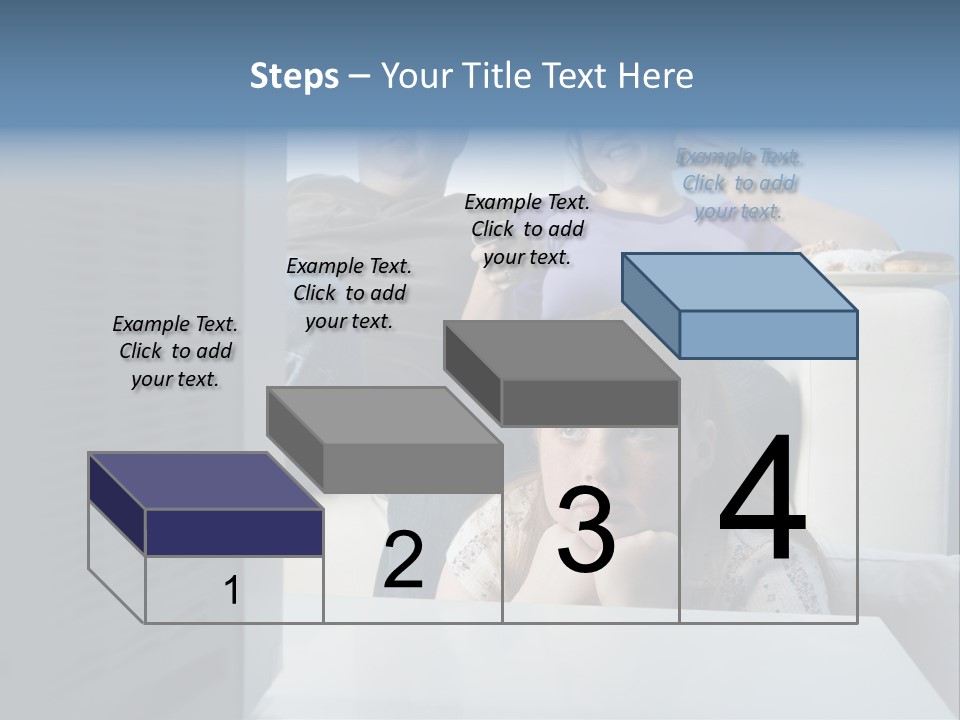 Steps – Your Title Text Here

Example Text. Click to add your text.

Example Text. Click to add your text.

Example Text. Click to add your text.

Example Text. Click to add your text.

1

2

3

4